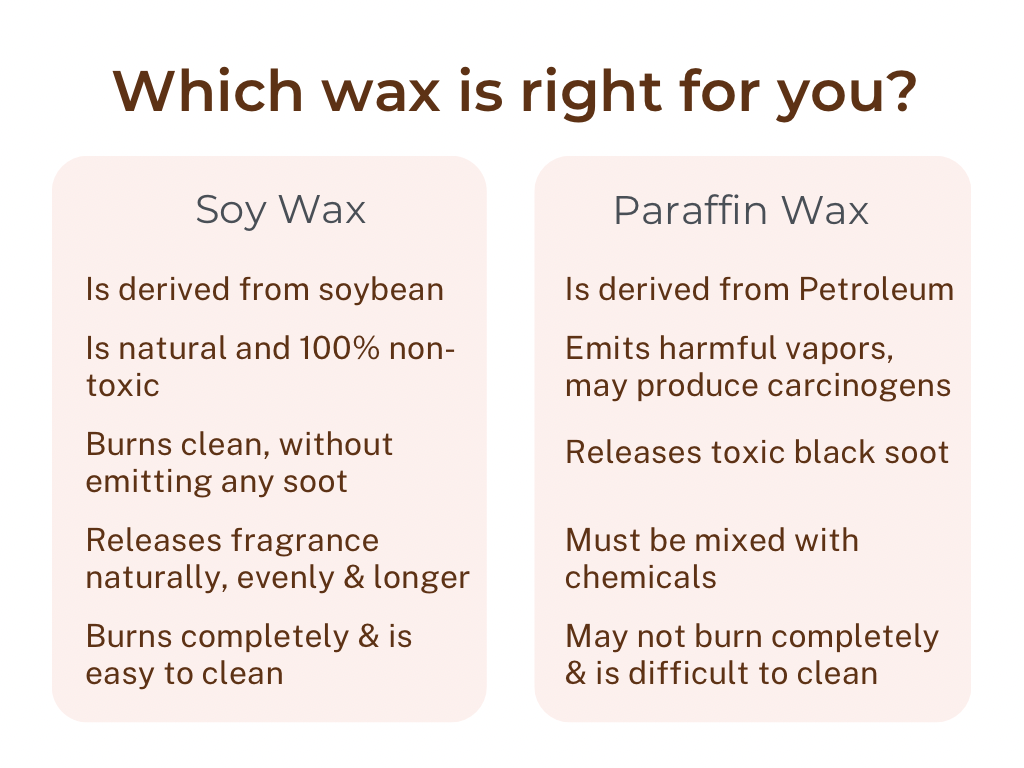 Which wax is right for you?

Soy Wax

Is derived from soybean

Is natural and 100% non-toxic

Burns clean, without emitting any soot

Releases fragrance naturally, evenly & longer

Burns completely & is easy to clean

Paraffin Wax

Is derived from Petroleum

Emits harmful vapors, may produce carcinogens

Releases toxic black soot

Must be mixed with chemicals

May not burn completely & is difficult to clean